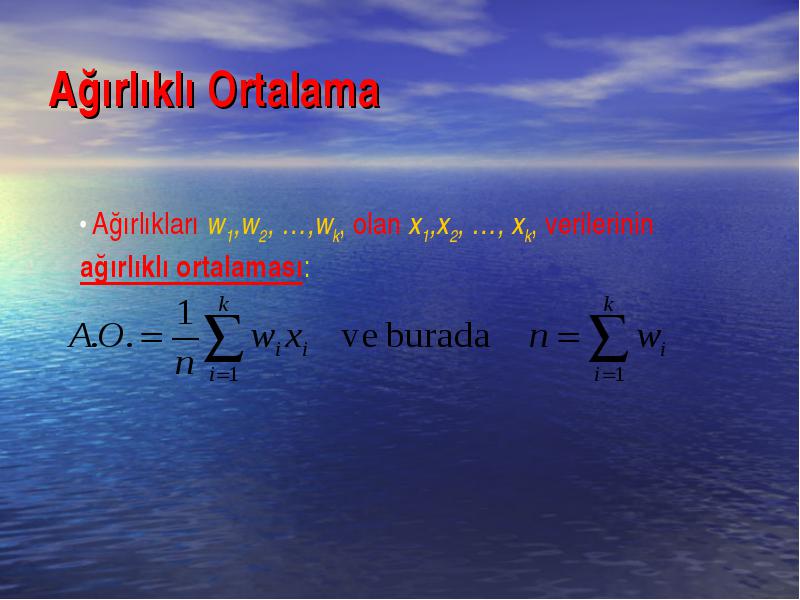 Ağırlıklı Ortalama

• Ağırlıkları $w_1, w_2, \ldots, w_k$, olan $x_1, x_2, \ldots, x_k$, verilerinin ağırlıklı ortalaması:

$A.O. = \frac{1}{n}\sum_{i=1}^{k} w_i x_i$ ve burada $n = \sum_{i=1}^{k} w_i$